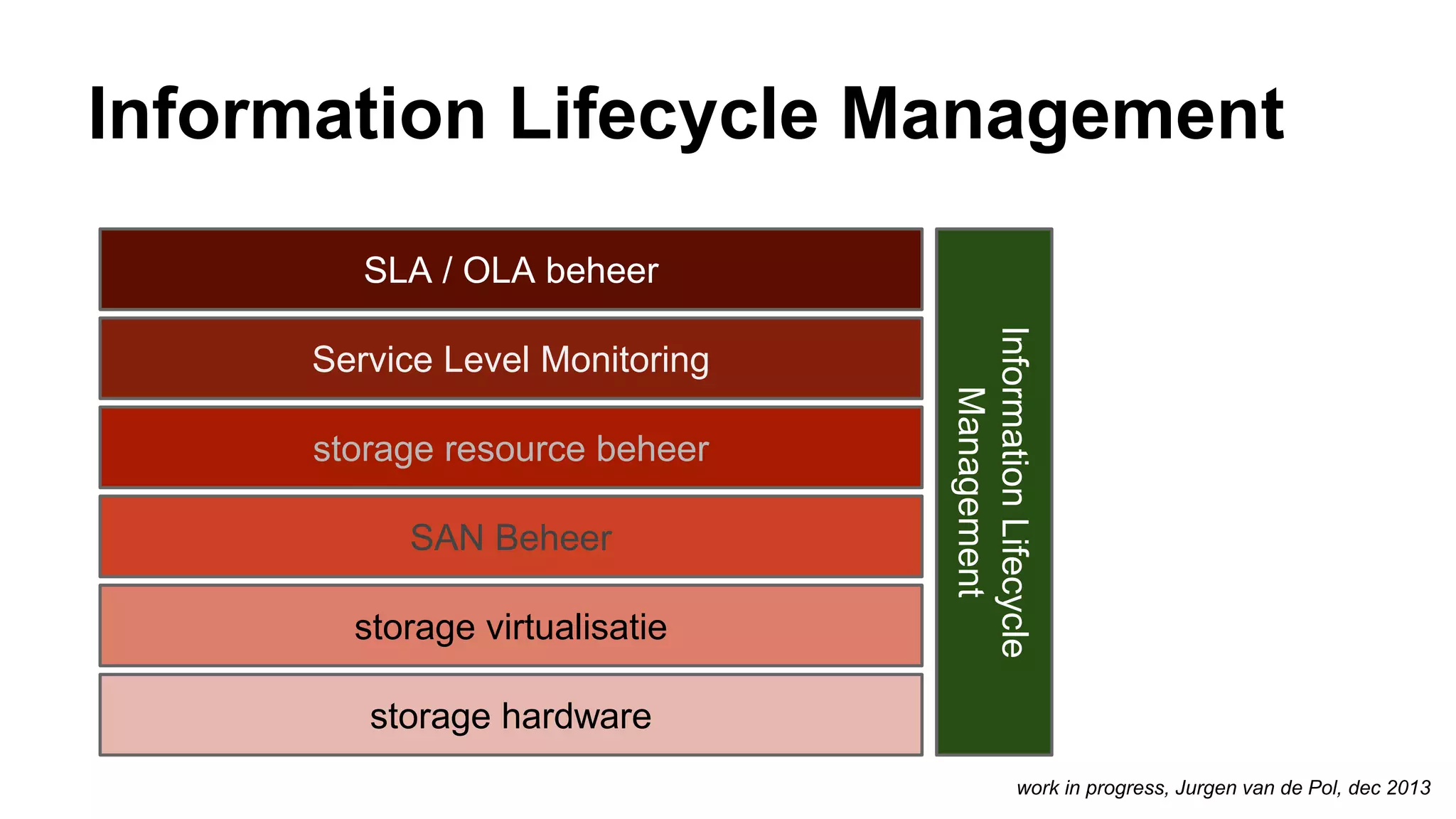 Information Lifecycle Management

SLA / OLA beheer

Service Level Monitoring

storage resource beheer

SAN Beheer

storage virtualisatie

storage hardware

Information Lifecycle Management

work in progress, Jurgen van de Pol, dec 2013